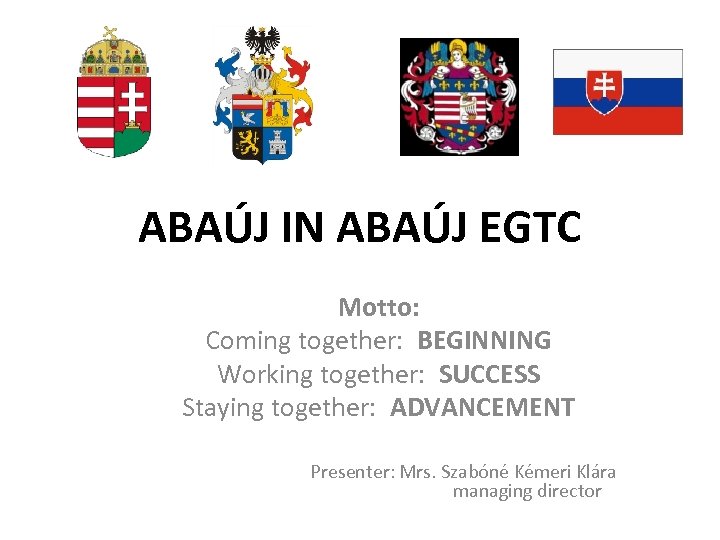 ABAÚJ IN ABAÚJ EGTC

Motto:
Coming together: BEGINNING
Working together: SUCCESS
Staying together: ADVANCEMENT

Presenter: Mrs. Szabóné Kémeri Klára
managing director